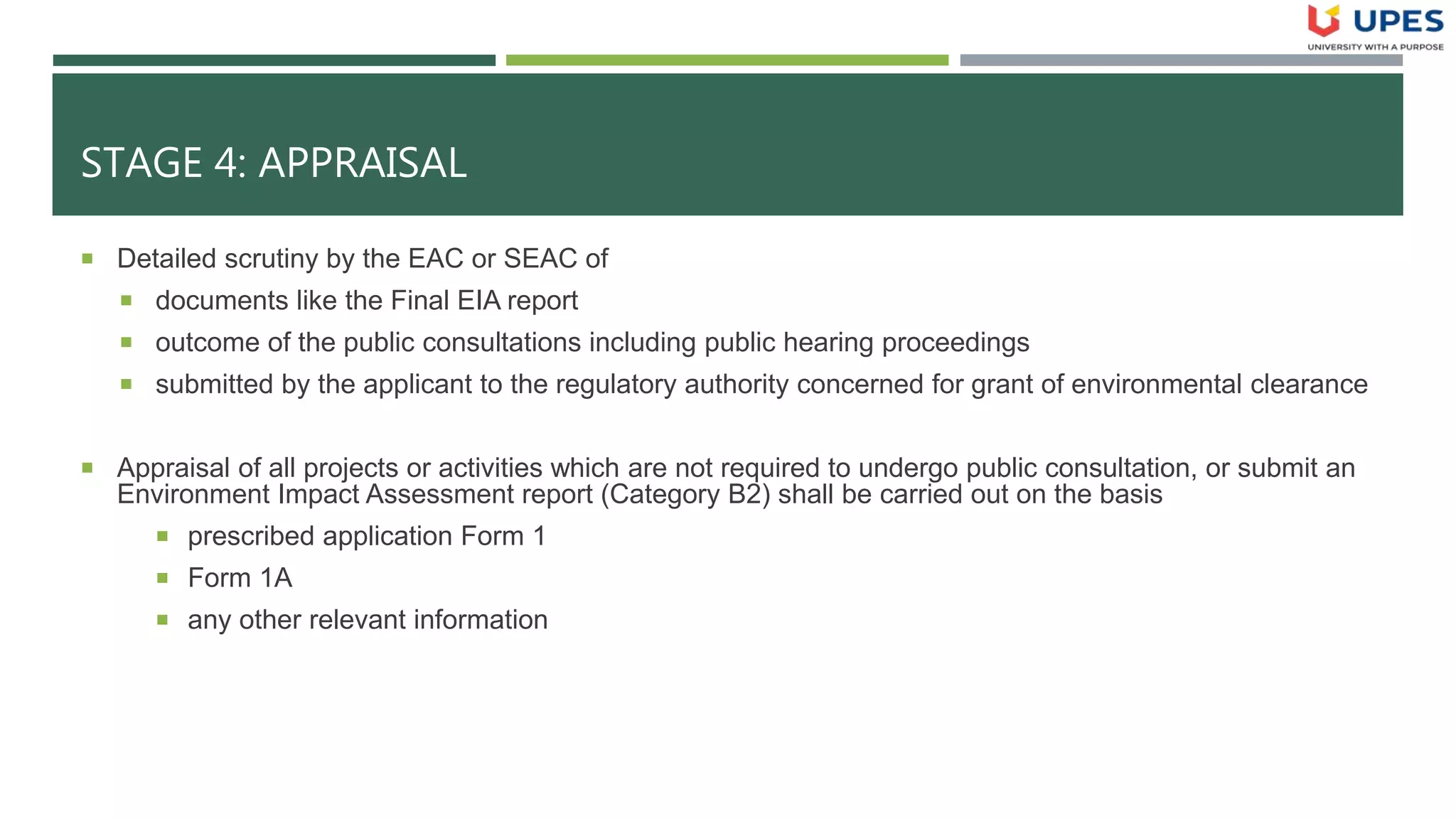 UPES
UNIVERSITY WITH A PURPOSE

STAGE 4: APPRAISAL

- Detailed scrutiny by the EAC or SEAC of
  - documents like the Final EIA report
  - outcome of the public consultations including public hearing proceedings
  - submitted by the applicant to the regulatory authority concerned for grant of environmental clearance

- Appraisal of all projects or activities which are not required to undergo public consultation, or submit an Environment Impact Assessment report (Category B2) shall be carried out on the basis
  - prescribed application Form 1
  - Form 1A
  - any other relevant information